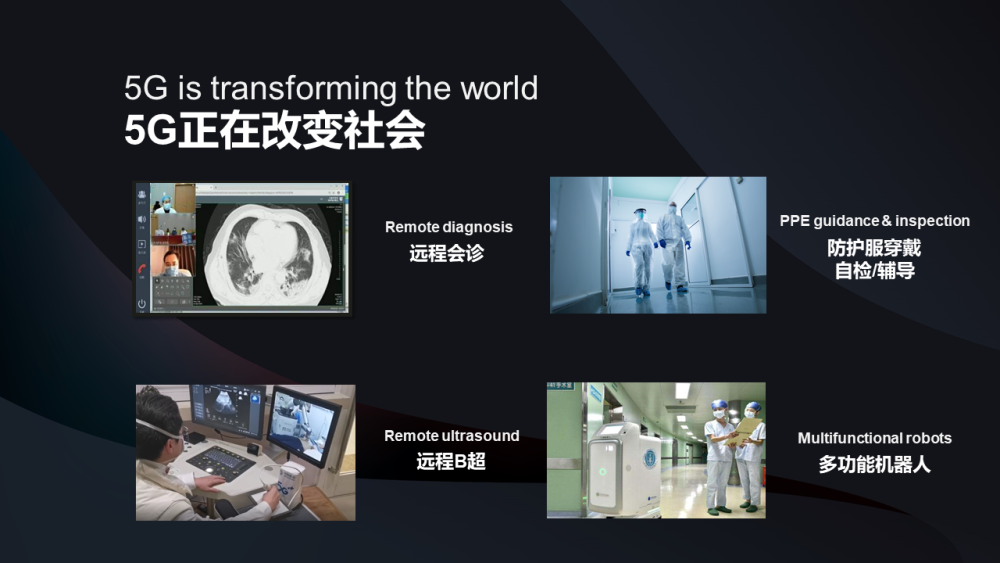 5G is transforming the world
5G正在改变社会

Remote diagnosis
远程会诊

PPE guidance & inspection
防护服穿戴
自检/辅导

Remote ultrasound
远程B超

Multifunctional robots
多功能机器人